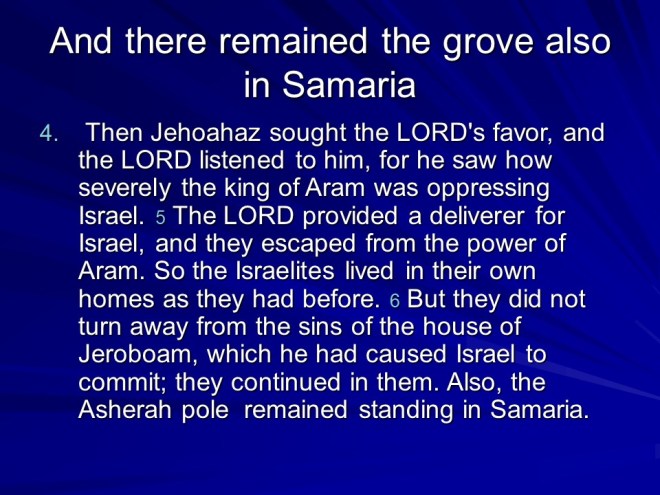 And there remained the grove also in Samaria

4. Then Jehoahaz sought the LORD's favor, and the LORD listened to him, for he saw how severely the king of Aram was oppressing Israel. 5 The LORD provided a deliverer for Israel, and they escaped from the power of Aram. So the Israelites lived in their own homes as they had before. 6 But they did not turn away from the sins of the house of Jeroboam, which he had caused Israel to commit; they continued in them. Also, the Asherah pole remained standing in Samaria.